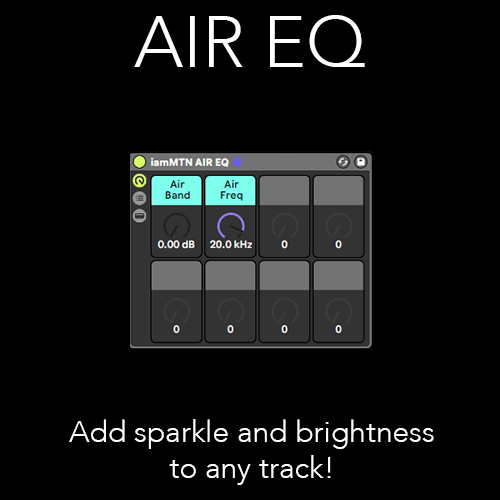 AIR EQ

iamMTN AIR EQ

Air Band
0.00 dB

Air Freq
20.0 kHz

0

0

0

0

0

0

Add sparkle and brightness to any track!